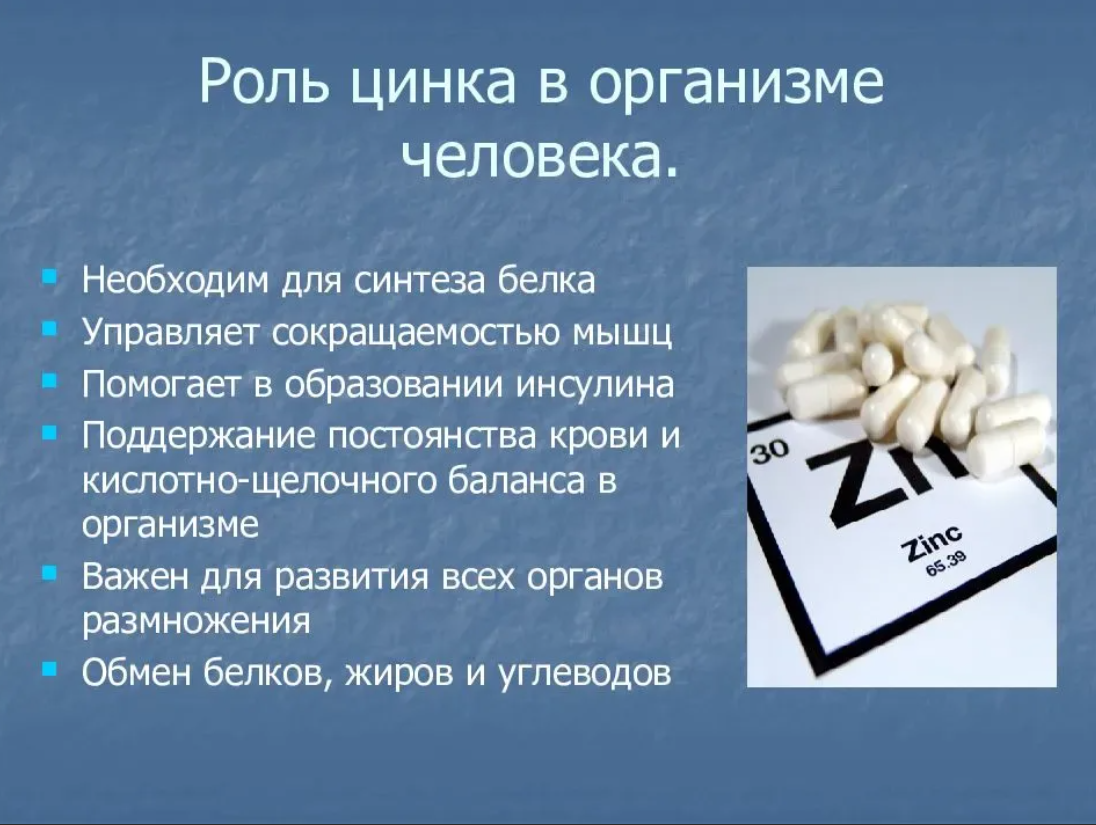 Роль цинка в организме человека.

- Необходим для синтеза белка
- Управляет сокращаемостью мышц
- Помогает в образовании инсулина
- Поддержание постоянства крови и кислотно-щелочного баланса в организме
- Важен для развития всех органов размножения
- Обмен белков, жиров и углеводов

30
Zn
Zinc
65.39